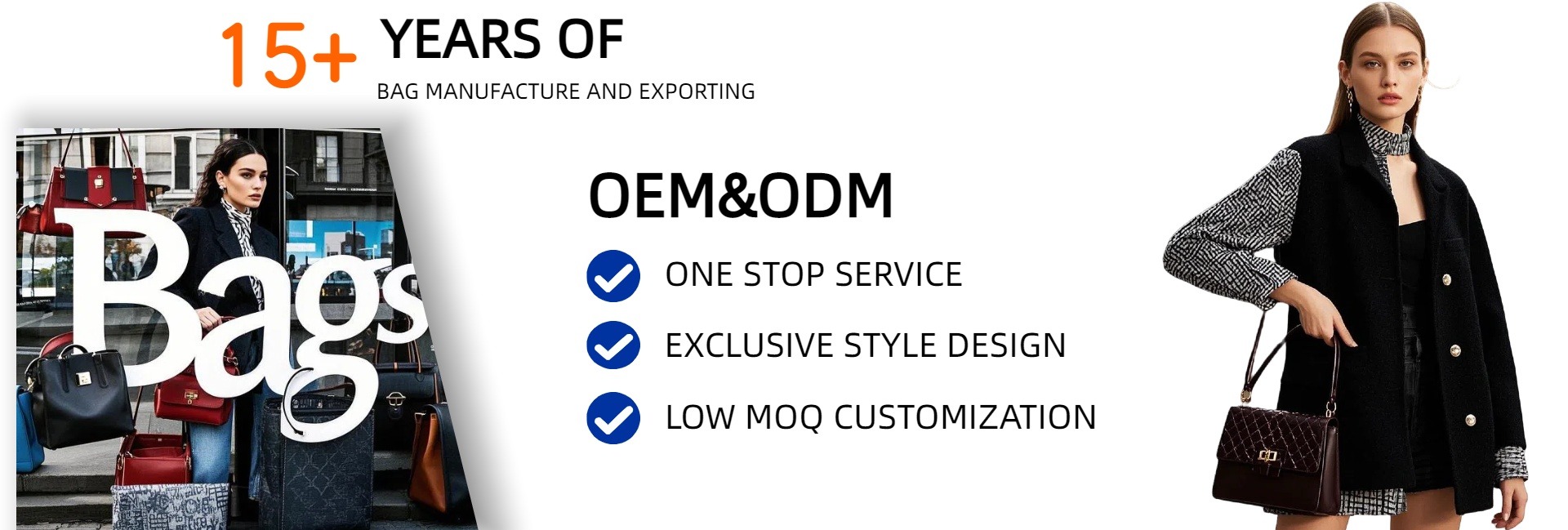 15+ YEARS OF
BAG MANUFACTURE AND EXPORTING

Bags

OEM&ODM

ONE STOP SERVICE

EXCLUSIVE STYLE DESIGN

LOW MOQ CUSTOMIZATION